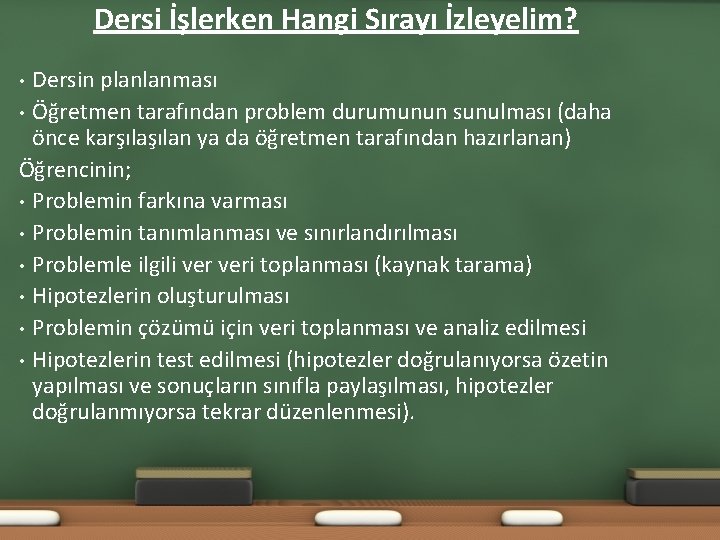 Dersi İşlerken Hangi Sırayı İzleyelim?

• Dersin planlanması
• Öğretmen tarafından problem durumunun sunulması (daha önce karşılaşılan ya da öğretmen tarafından hazırlanan)

Öğrencinin;
• Problemin farkına varması
• Problemin tanımlanması ve sınırlandırılması
• Problemle ilgili ver veri toplanması (kaynak tarama)
• Hipotezlerin oluşturulması
• Problemin çözümü için veri toplanması ve analiz edilmesi
• Hipotezlerin test edilmesi (hipotezler doğrulanıyorsa özetin yapılması ve sonuçların sınıfla paylaşılması, hipotezler doğrulanmıyorsa tekrar düzenlenmesi).